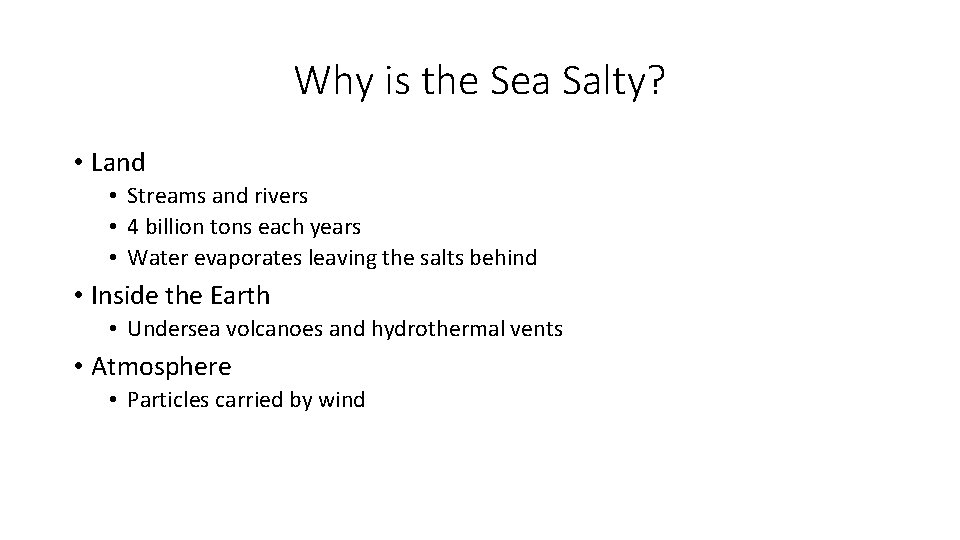 Why is the Sea Salty?

• Land
  • Streams and rivers
  • 4 billion tons each years
  • Water evaporates leaving the salts behind
• Inside the Earth
  • Undersea volcanoes and hydrothermal vents
• Atmosphere
  • Particles carried by wind